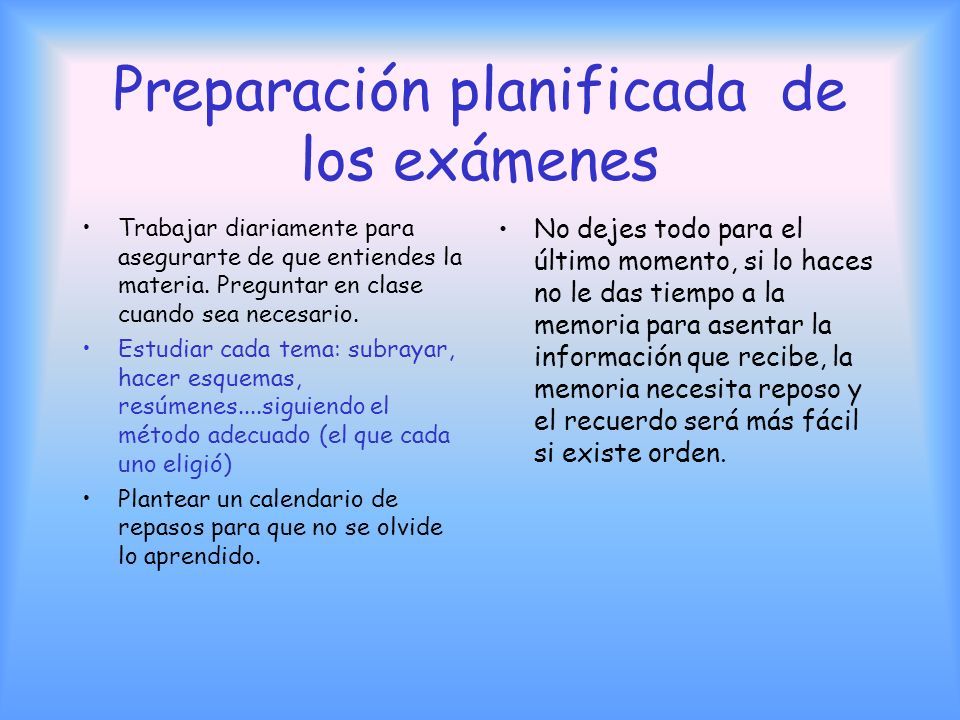 Preparación planificada de los exámenes

• Trabajar diariamente para asegurarte de que entiendes la materia. Preguntar en clase cuando sea necesario.
• Estudiar cada tema: subrayar, hacer esquemas, resúmenes....siguiendo el método adecuado (el que cada uno eligió)
• Plantear un calendario de repasos para que no se olvide lo aprendido.

• No dejes todo para el último momento, si lo haces no le das tiempo a la memoria para asentar la información que recibe, la memoria necesita reposo y el recuerdo será más fácil si existe orden.